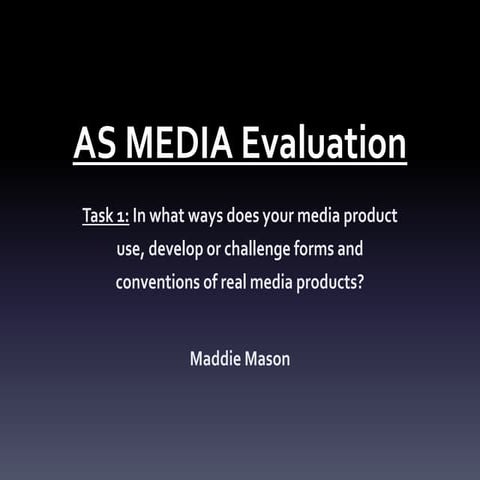 AS MEDIA Evaluation

Task 1: In what ways does your media product use, develop or challenge forms and conventions of real media products?

Maddie Mason